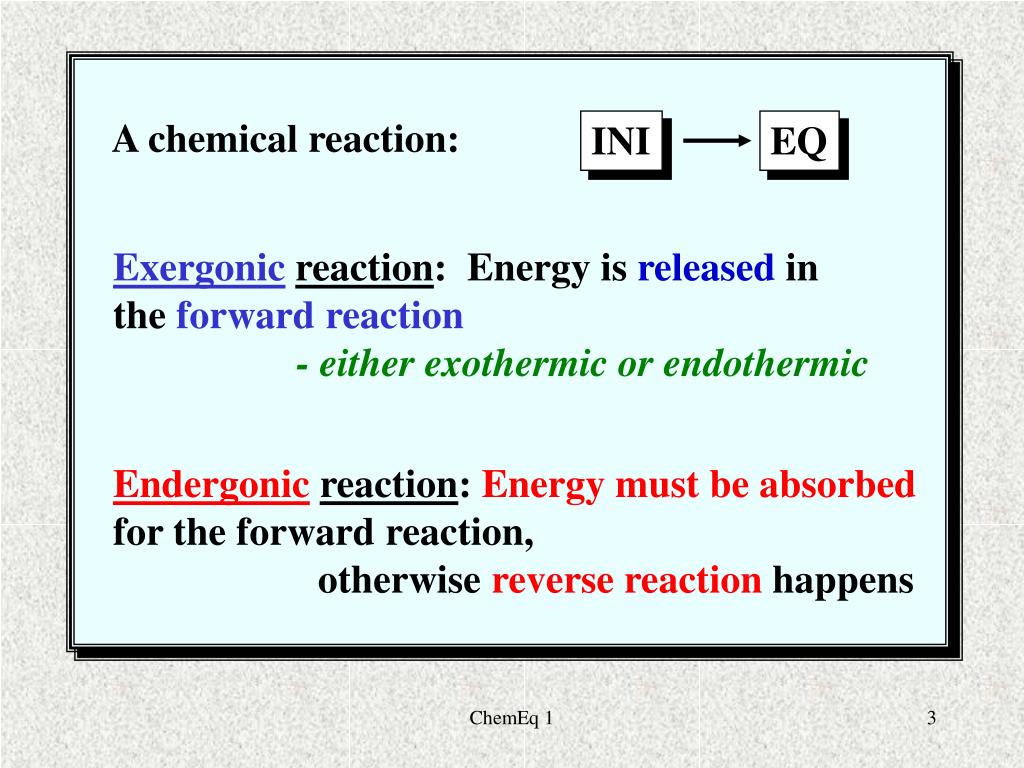 A chemical reaction:

INI → EQ

Exergonic reaction: Energy is released in the forward reaction
- either exothermic or endothermic

Endergonic reaction: Energy must be absorbed for the forward reaction,
otherwise reverse reaction happens

ChemEq 1

3